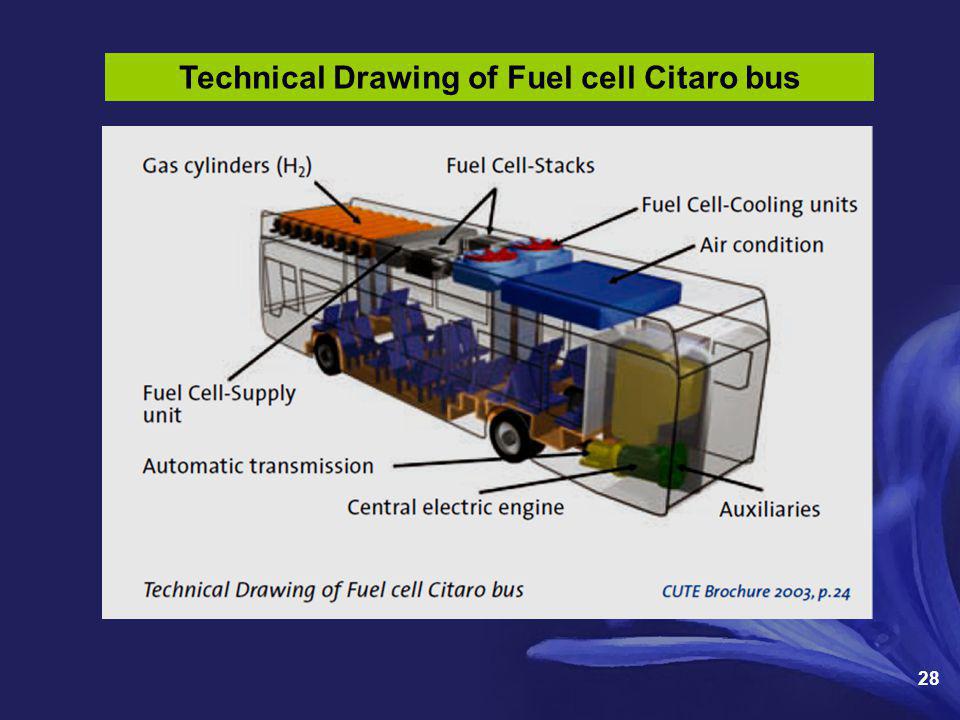 Technical Drawing of Fuel cell Citaro bus

Gas cylinders ($H_2$)
Fuel Cell-Stacks
Fuel Cell-Cooling units
Air condition
Fuel Cell-Supply unit
Automatic transmission
Central electric engine
Auxiliaries

Technical Drawing of Fuel cell Citaro bus
CUTE Brochure 2003, p.24

28